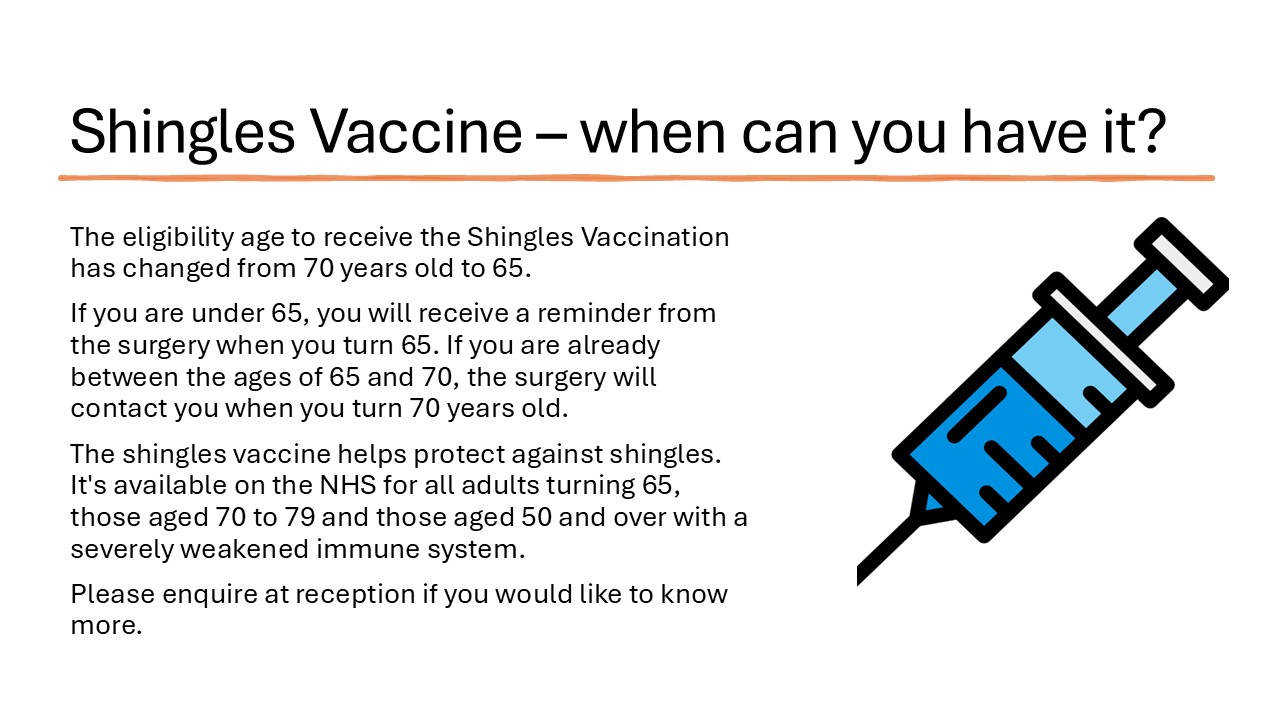 Shingles Vaccine – when can you have it?

The eligibility age to receive the Shingles Vaccination has changed from 70 years old to 65.

If you are under 65, you will receive a reminder from the surgery when you turn 65. If you are already between the ages of 65 and 70, the surgery will contact you when you turn 70 years old.

The shingles vaccine helps protect against shingles. It's available on the NHS for all adults turning 65, those aged 70 to 79 and those aged 50 and over with a severely weakened immune system.

Please enquire at reception if you would like to know more.